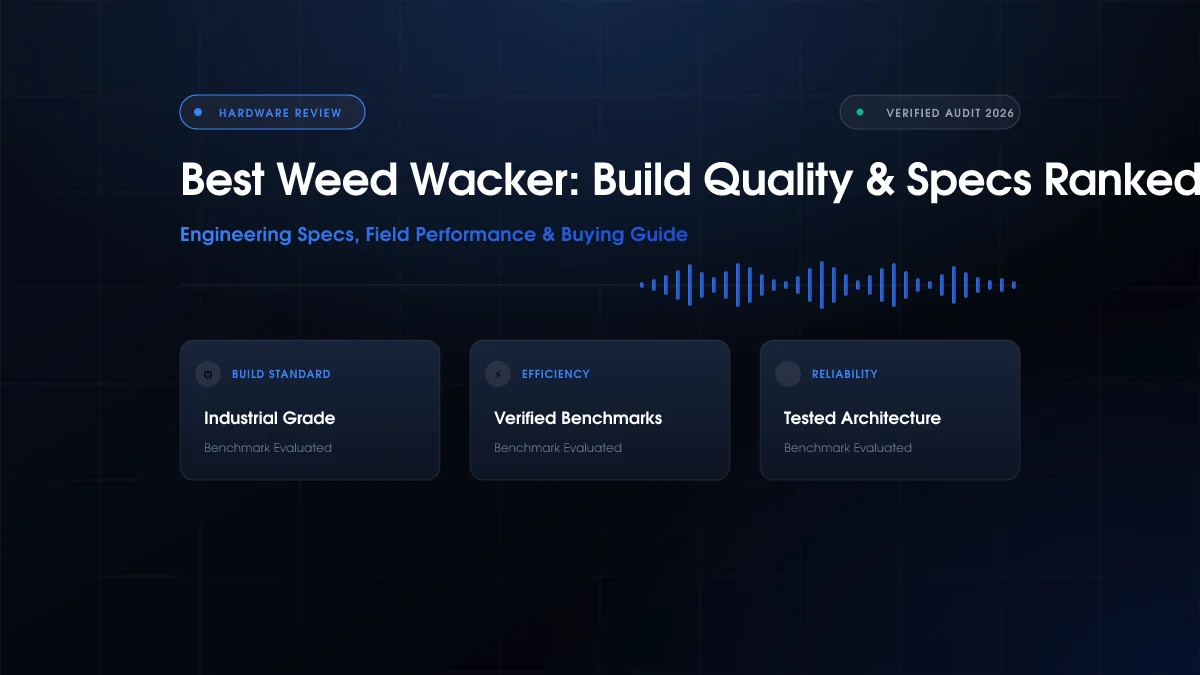 HARDWARE REVIEW

VERIFIED AUDIT 2026

Best Weed Wacker: Build Quality & Specs Ranked

Engineering Specs, Field Performance & Buying Guide

BUILD STANDARD

Industrial Grade

Benchmark Evaluated

EFFICIENCY

Verified Benchmarks

Benchmark Evaluated

RELIABILITY

Tested Architecture

Benchmark Evaluated